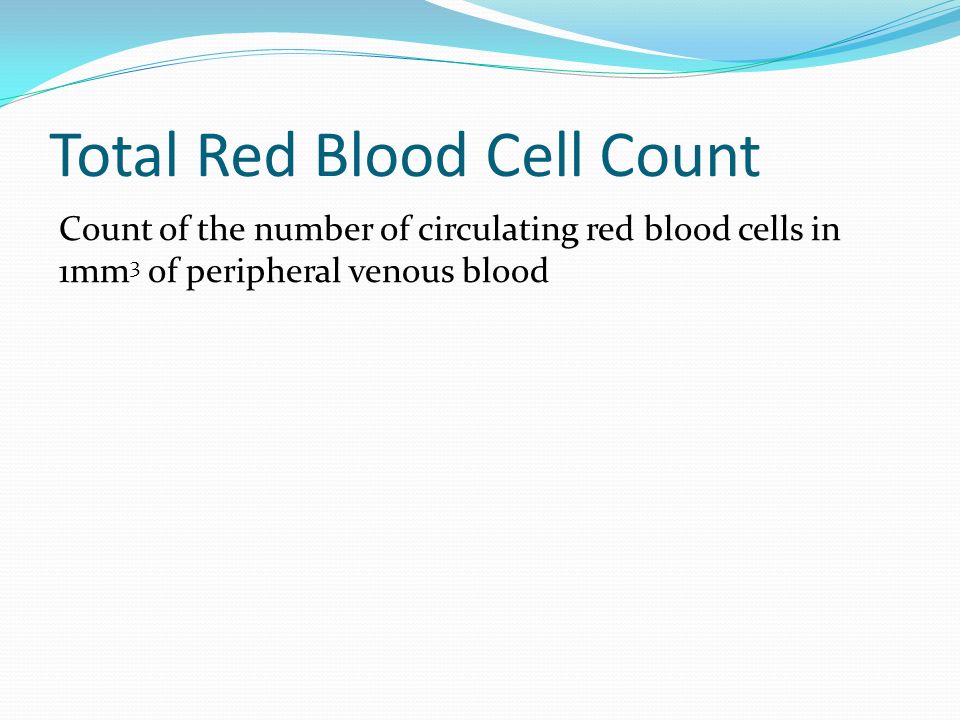 Total Red Blood Cell Count

Count of the number of circulating red blood cells in $1mm^3$ of peripheral venous blood